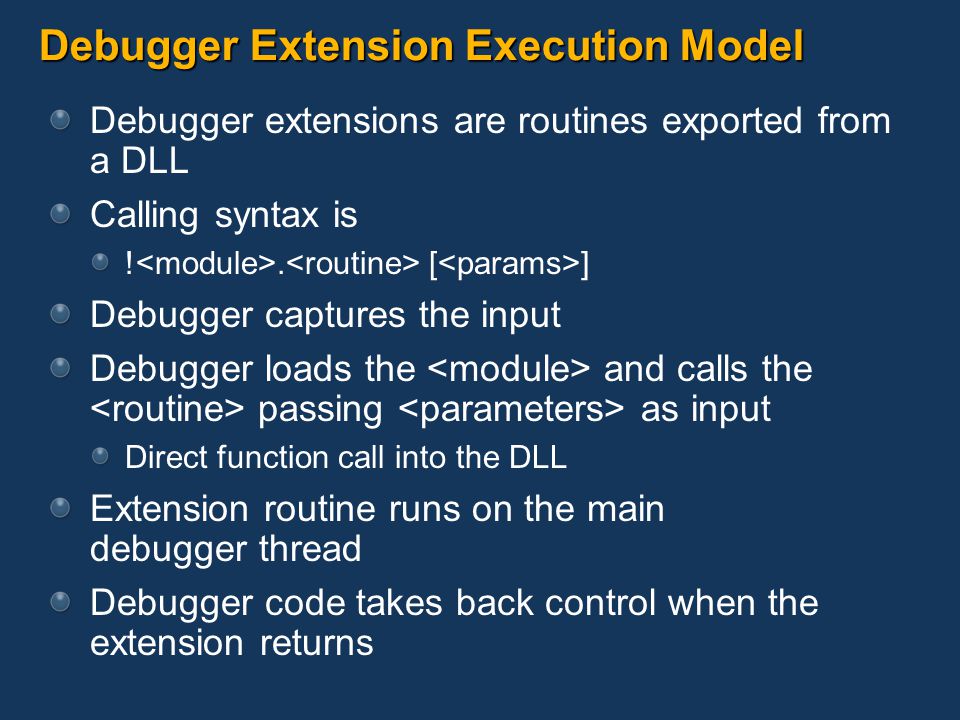 Debugger Extension Execution Model

Debugger extensions are routines exported from a DLL

Calling syntax is

!<module>.<routine> [<params>]

Debugger captures the input

Debugger loads the <module> and calls the <routine> passing <parameters> as input

Direct function call into the DLL

Extension routine runs on the main debugger thread

Debugger code takes back control when the extension returns